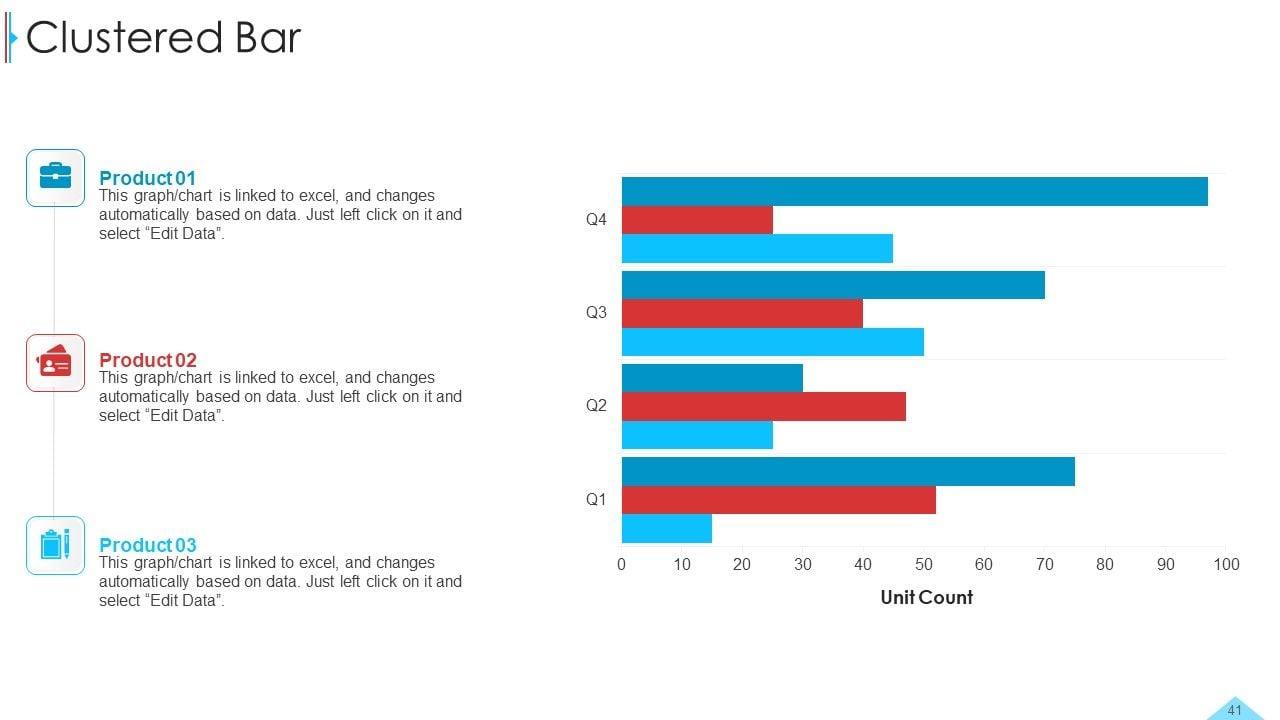 Clustered Bar

Product 01
This graph/chart is linked to excel, and changes automatically based on data. Just left click on it and select “Edit Data”.

Product 02
This graph/chart is linked to excel, and changes automatically based on data. Just left click on it and select “Edit Data”.

Product 03
This graph/chart is linked to excel, and changes automatically based on data. Just left click on it and select “Edit Data”.

Q4
Q3
Q2
Q1
0 10 20 30 40 50 60 70 80 90 100
Unit Count

41